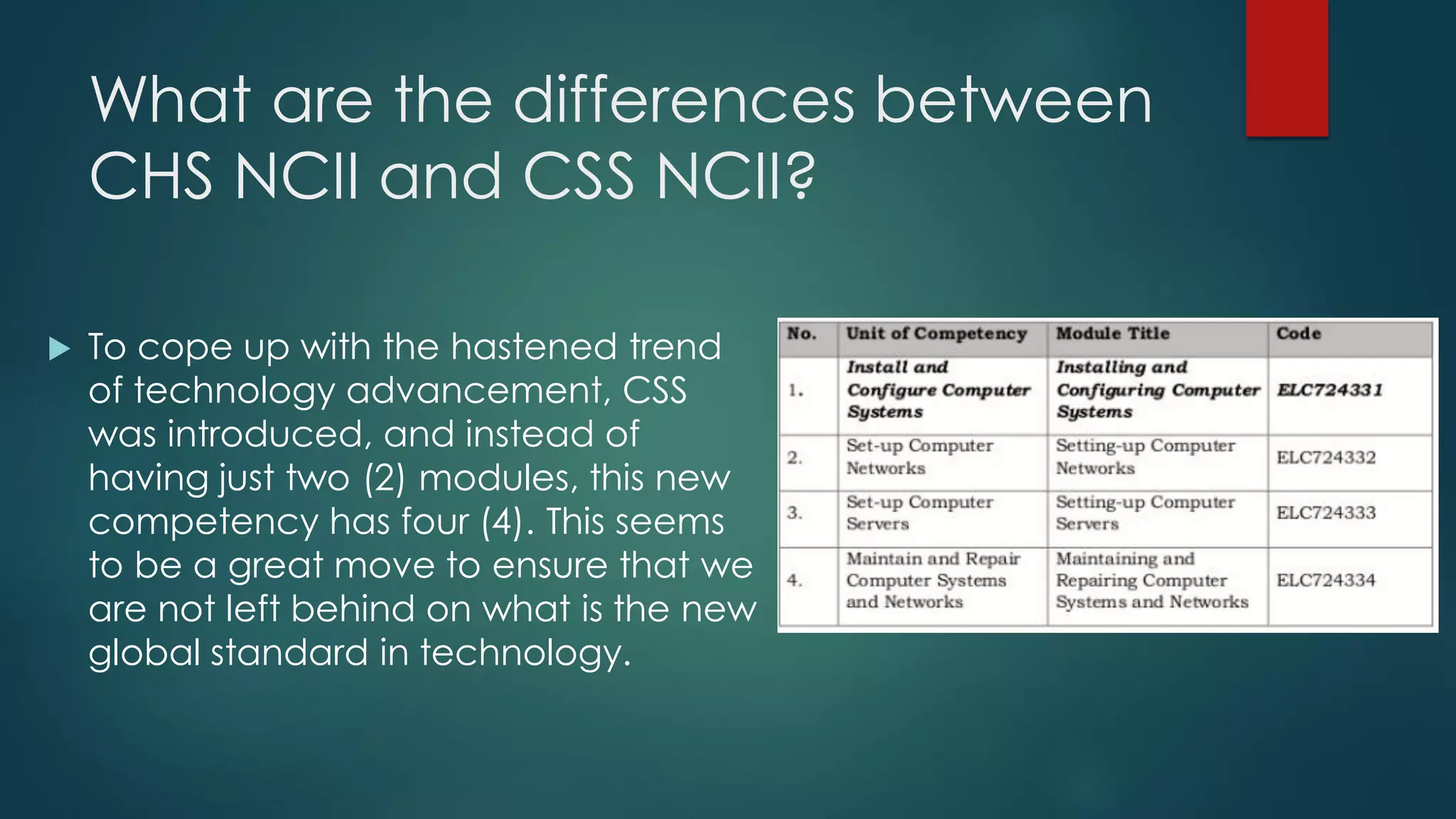 What are the differences between CHS NCII and CSS NCII?

To cope up with the hastened trend of technology advancement, CSS was introduced, and instead of having just two (2) modules, this new competency has four (4). This seems to be a great move to ensure that we are not left behind on what is the new global standard in technology.

| No. | Unit of Competency | Module Title | Code |
|---|---|---|---|
| 1. | Install and Configure Computer Systems | Installing and Configuring Computer Systems | ELC724331 |
| 2. | Set-up Computer Networks | Setting-up Computer Networks | ELC724332 |
| 3. | Set-up Computer Servers | Setting-up Computer Servers | ELC724333 |
| 4. | Maintain and Repair Computer Systems and Networks | Maintaining and Repairing Computer Systems and Networks | ELC724334 |